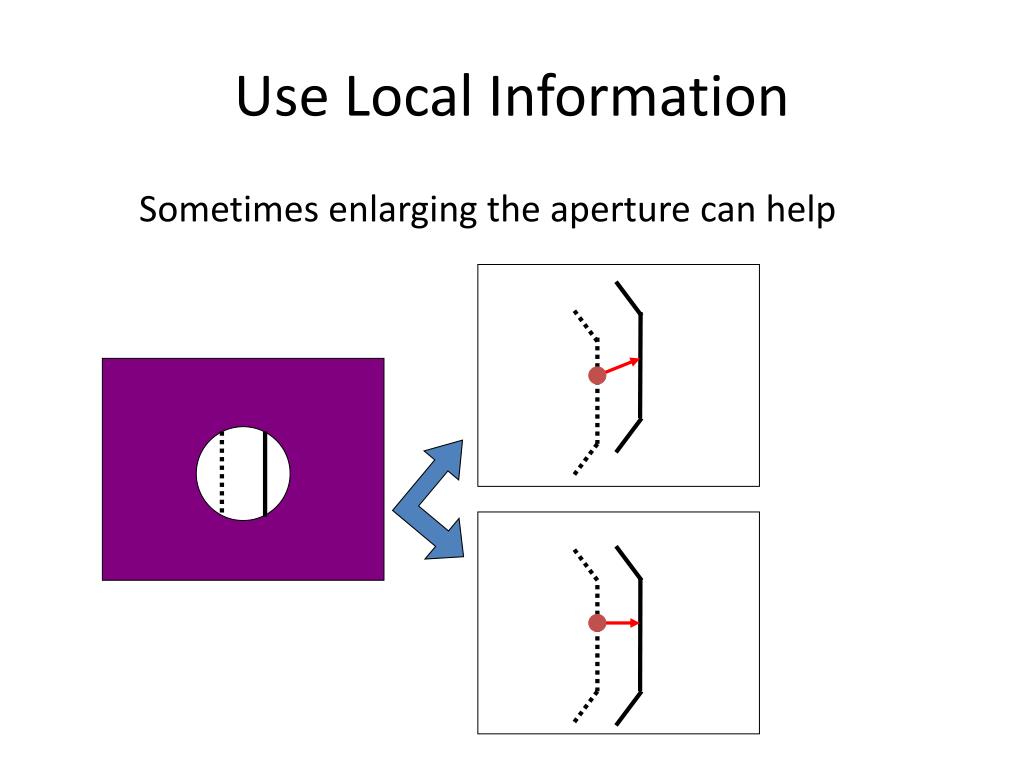 Use Local Information

Sometimes enlarging the aperture can help